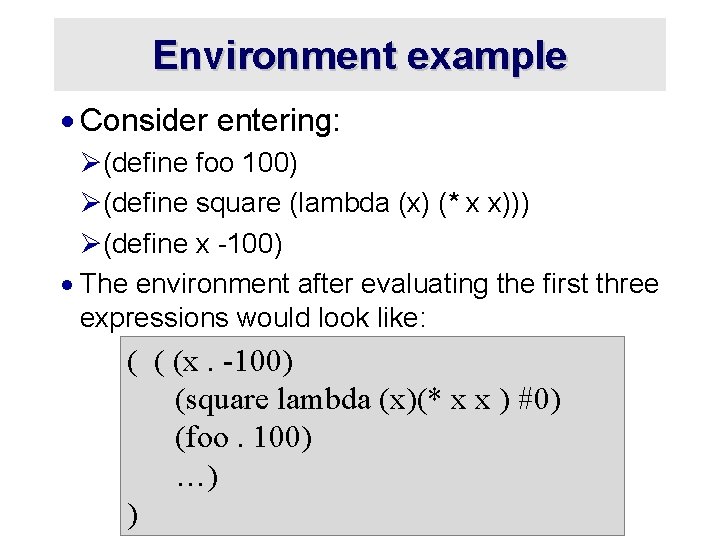 Environment example

• Consider entering:

➢(define foo 100)

➢(define square (lambda (x) (* x x)))

➢(define x -100)

• The environment after evaluating the first three expressions would look like:

( ( (x . -100)
(square lambda (x)(* x x ) #0)
(foo . 100)
…)
)